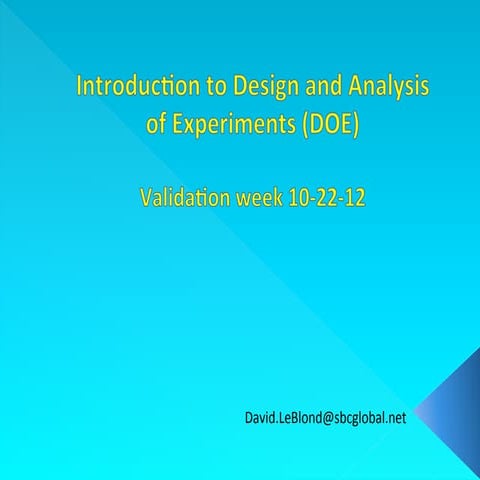 Introduction to Design and Analysis of Experiments (DOE)

Validation week 10-22-12

David.LeBlond@sbcglobal.net